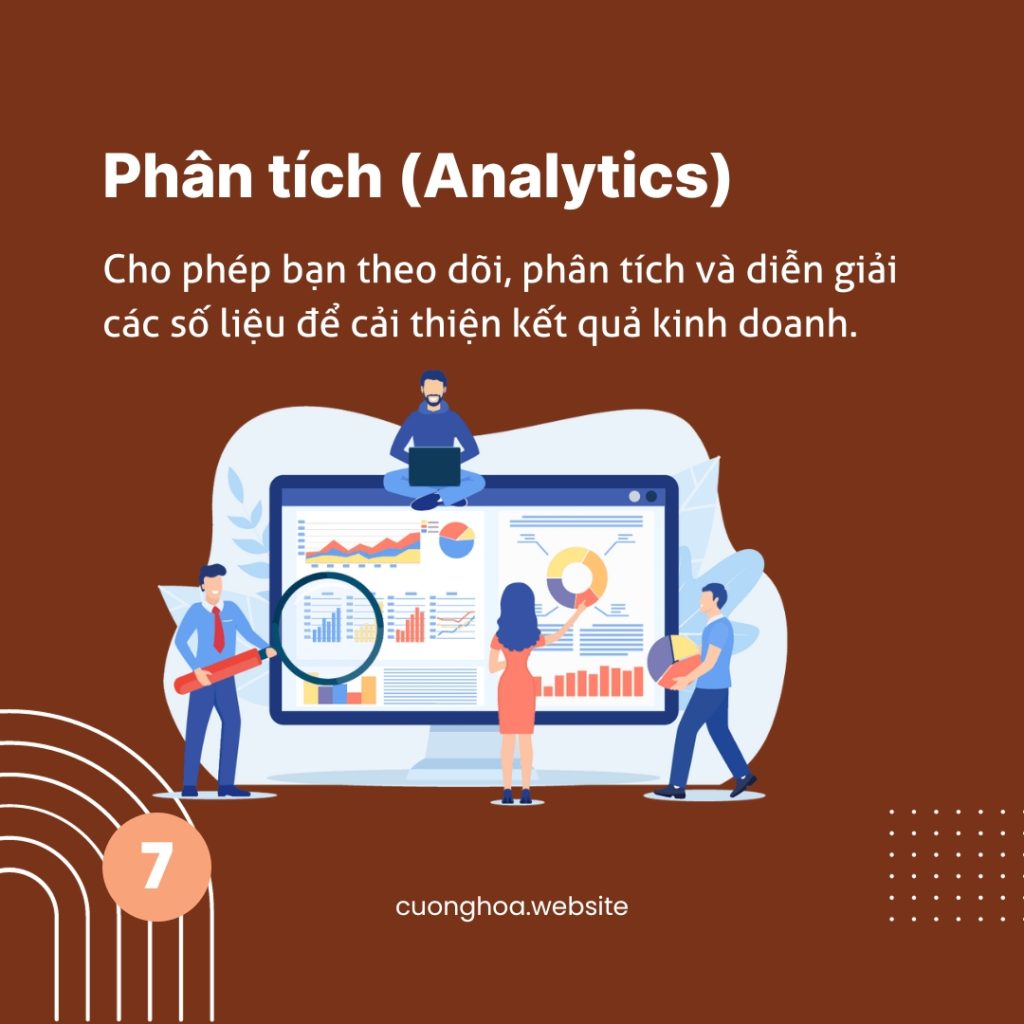 Phân tích (Analytics)

Cho phép bạn theo dõi, phân tích và diễn giải các số liệu để cải thiện kết quả kinh doanh.

7

cuonghoa.website